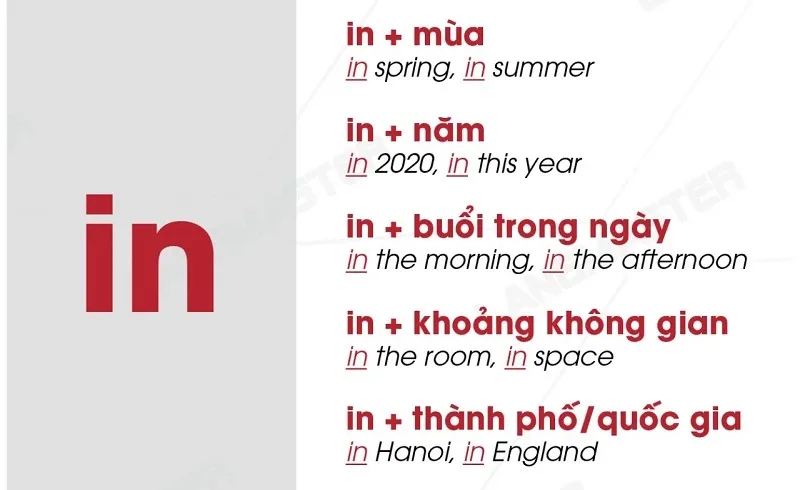 in

in + mùa
in spring, in summer

in + năm
in 2020, in this year

in + buổi trong ngày
in the morning, in the afternoon

in + khoảng không gian
in the room, in space

in + thành phố/quốc gia
in Hanoi, in England